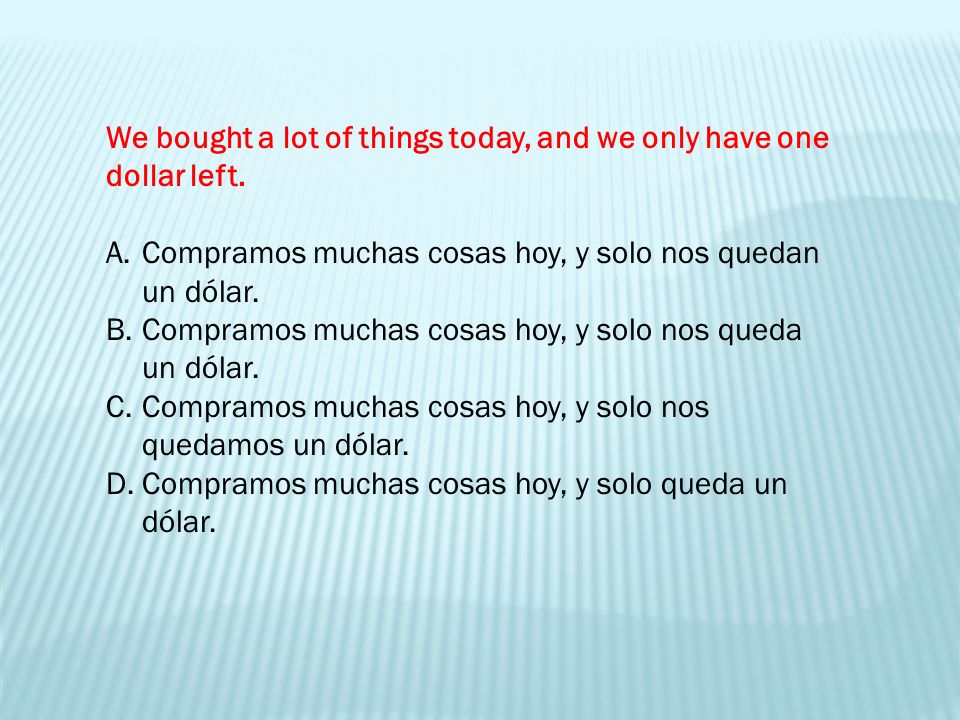 We bought a lot of things today, and we only have one dollar left.

A. Compramos muchas cosas hoy, y solo nos quedan un dólar.
B. Compramos muchas cosas hoy, y solo nos queda un dólar.
C. Compramos muchas cosas hoy, y solo nos quedamos un dólar.
D. Compramos muchas cosas hoy, y solo queda un dólar.